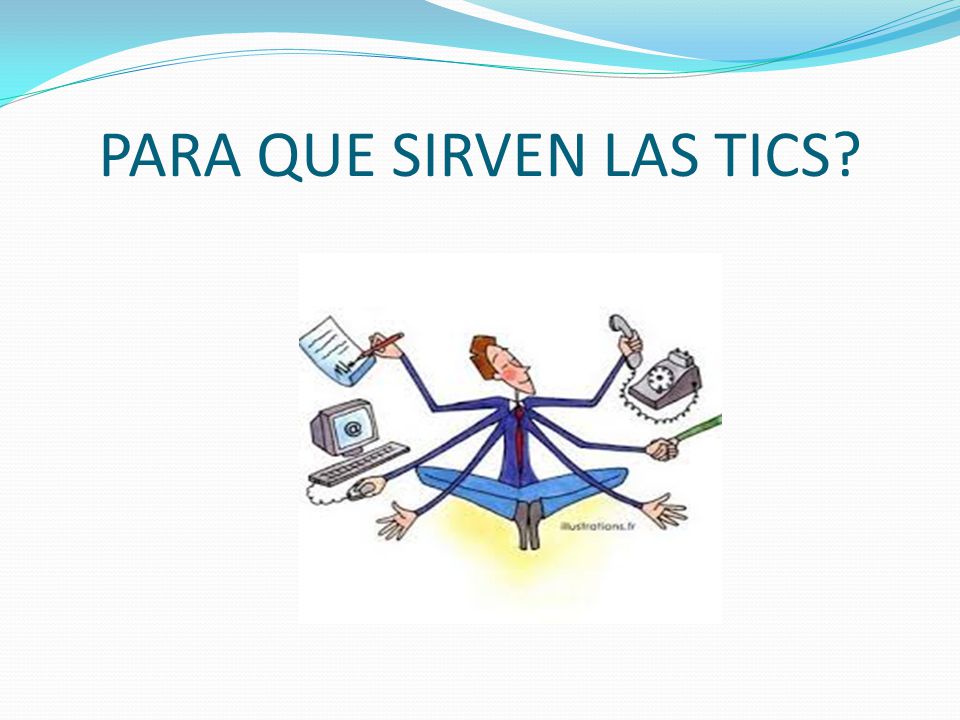 PARA QUE SIRVEN LAS TICS?

@

illustrations.fr